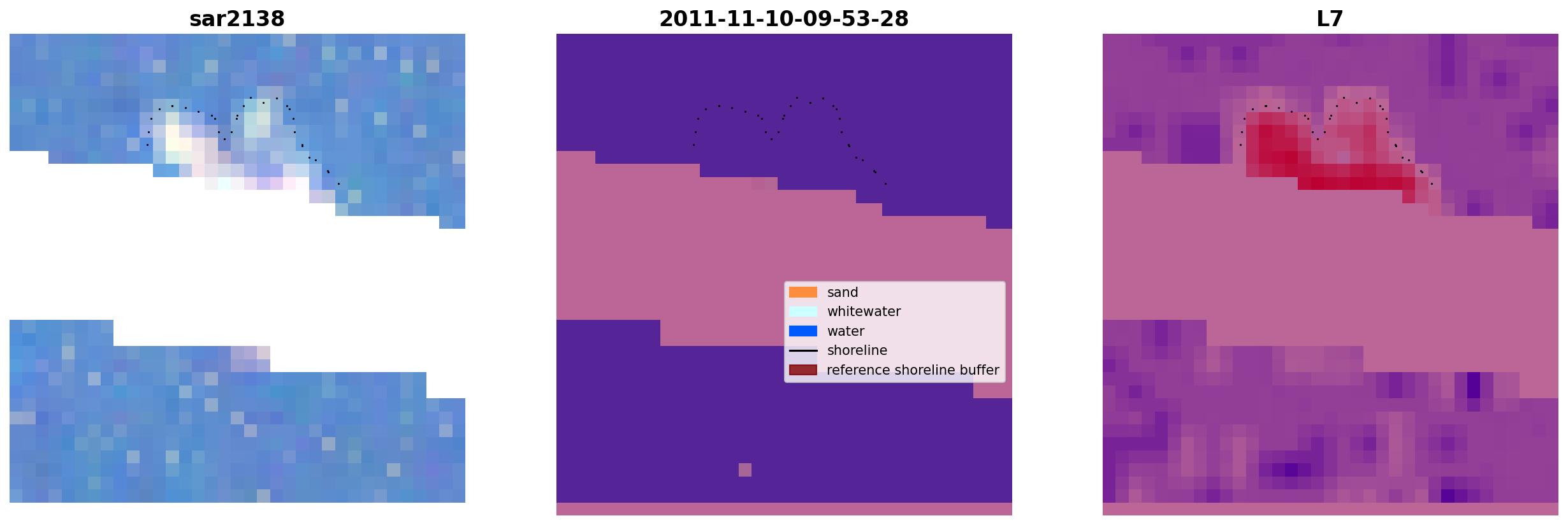 sar2138

2011-11-10-09-53-28

sand
whitewater
water
shoreline
reference shoreline buffer

L7